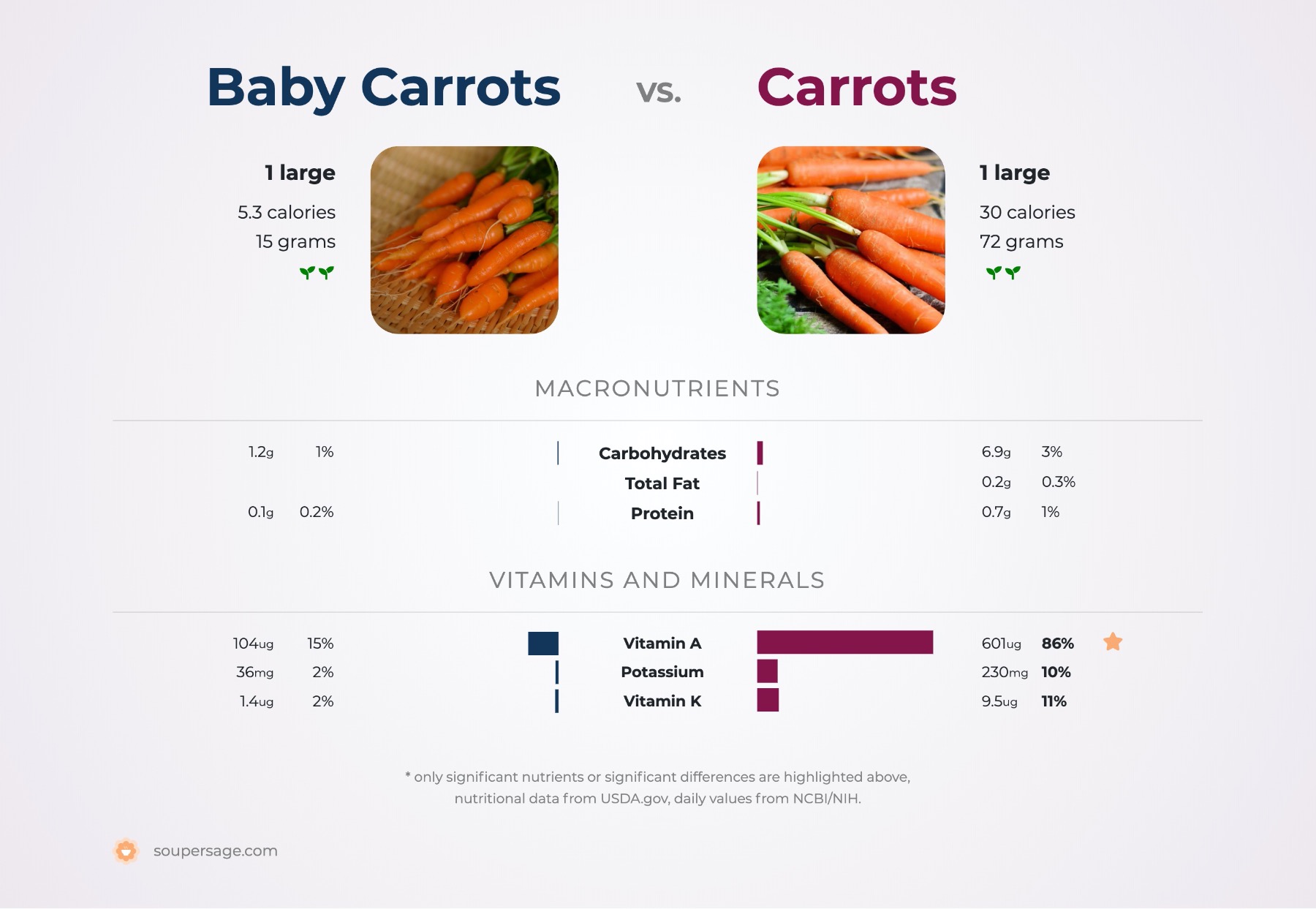 Baby Carrots vs. Carrots

1 large
5.3 calories
15 grams

1 large
30 calories
72 grams

MACRONUTRIENTS

| | | | | |
|---|---|---|---|---|
| 1.2g | 1% | Carbohydrates | 6.9g | 3% |
| | | Total Fat | 0.2g | 0.3% |
| 0.1g | 0.2% | Protein | 0.7g | 1% |

VITAMINS AND MINERALS

| | | | | |
|---|---|---|---|---|
| 104ug | 15% | Vitamin A | 601ug | 86% |
| 36mg | 2% | Potassium | 230mg | 10% |
| 1.4ug | 2% | Vitamin K | 9.5ug | 11% |

* only significant nutrients or significant differences are highlighted above, nutritional data from USDA.gov, daily values from NCBI/NIH.

soupersage.com